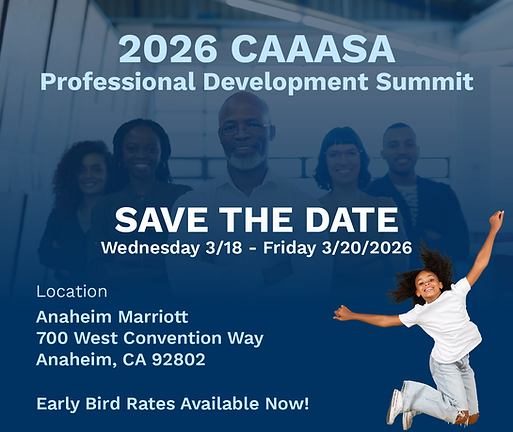 2026 CAAASA
Professional Development Summit

SAVE THE DATE
Wednesday 3/18 - Friday 3/20/2026

Location
Anaheim Marriott
700 West Convention Way
Anaheim, CA 92802

Early Bird Rates Available Now!